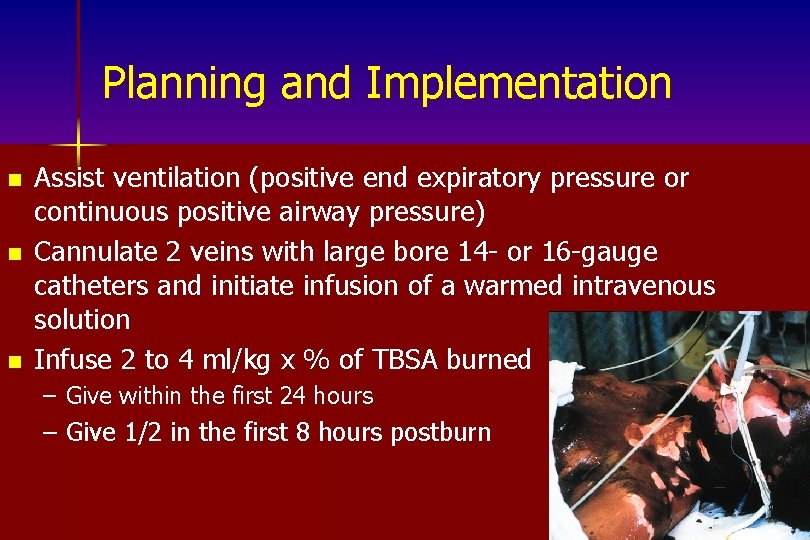 Planning and Implementation

- Assist ventilation (positive end expiratory pressure or continuous positive airway pressure)
- Cannulate 2 veins with large bore 14- or 16-gauge catheters and initiate infusion of a warmed intravenous solution
- Infuse 2 to 4 ml/kg x % of TBSA burned
  – Give within the first 24 hours
  – Give 1/2 in the first 8 hours postburn